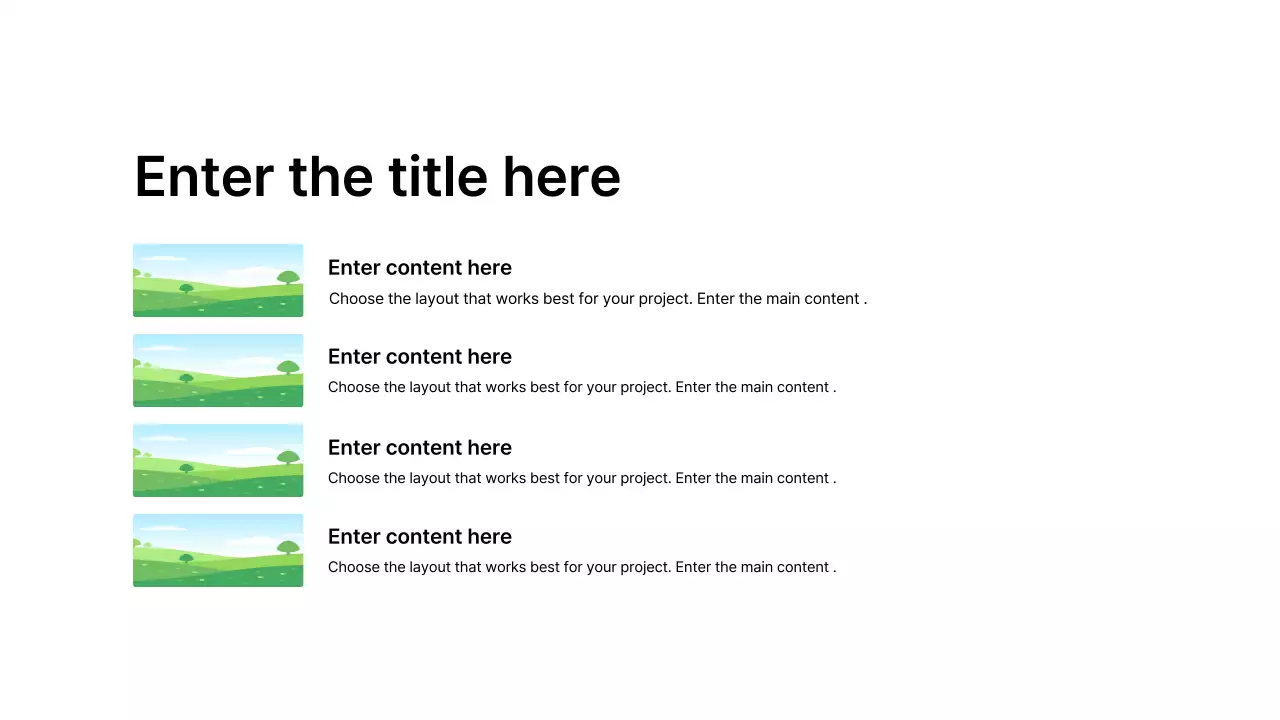 Enter the title here

Enter content here
Choose the layout that works best for your project. Enter the main content .

Enter content here
Choose the layout that works best for your project. Enter the main content .

Enter content here
Choose the layout that works best for your project. Enter the main content .

Enter content here
Choose the layout that works best for your project. Enter the main content .